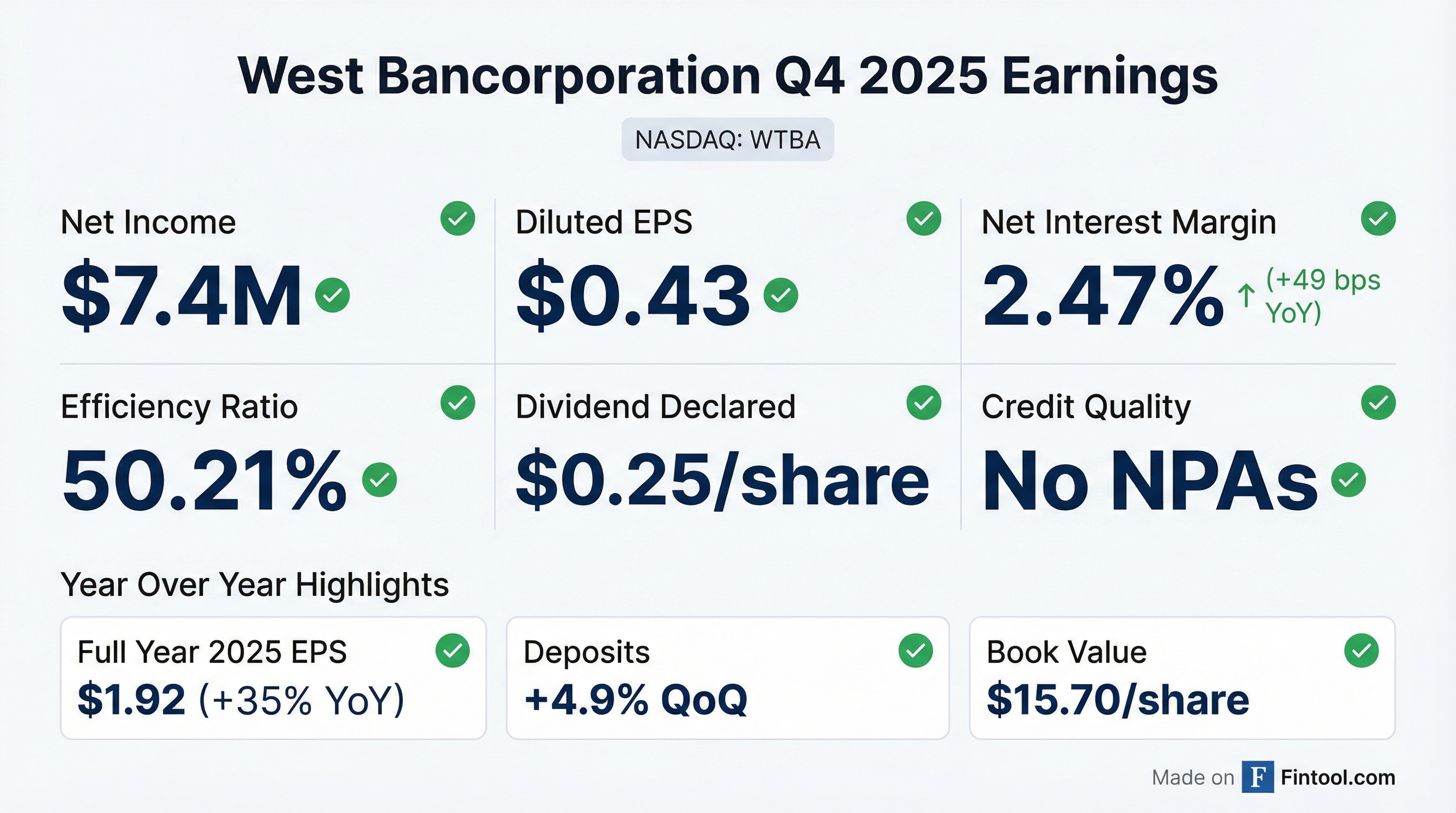 West Bancorporation Q4 2025 Earnings

NASDAQ: WTBA

Net Income
$7.4M

Diluted EPS
$0.43

Net Interest Margin
2.47% ↑ (+49 bps YoY)

Efficiency Ratio
50.21%

Dividend Declared
$0.25/share

Credit Quality
No NPAs

Year Over Year Highlights

Full Year 2025 EPS
$1.92 (+35% YoY)

Deposits
+4.9% QoQ

Book Value
$15.70/share

Made on F Fintool.com